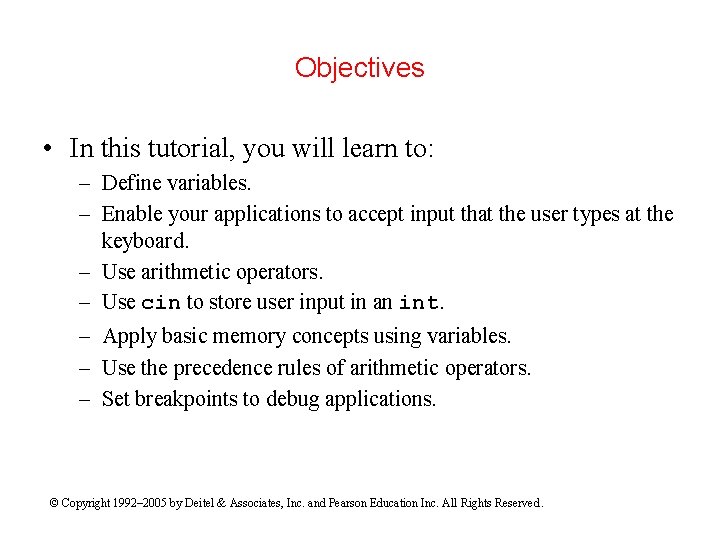 Objectives

• In this tutorial, you will learn to:
– Define variables.
– Enable your applications to accept input that the user types at the keyboard.
– Use arithmetic operators.
– Use cin to store user input in an int.
– Apply basic memory concepts using variables.
– Use the precedence rules of arithmetic operators.
– Set breakpoints to debug applications.

© Copyright 1992–2005 by Deitel & Associates, Inc. and Pearson Education Inc. All Rights Reserved.